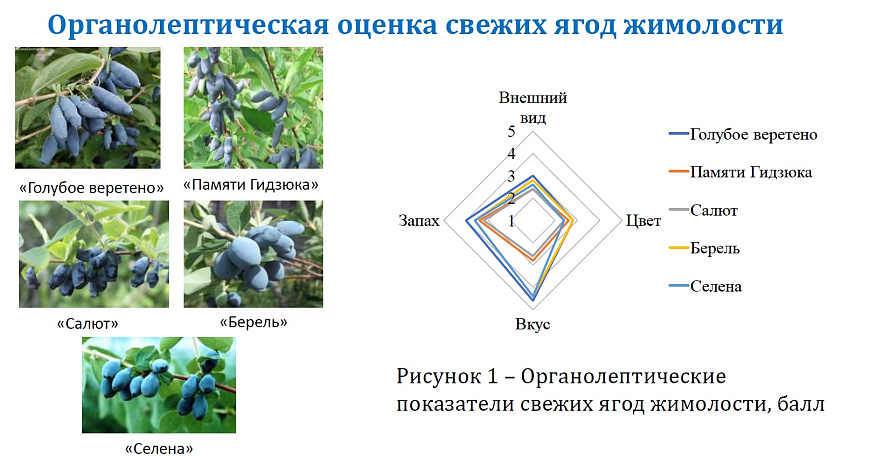 Органолептическая оценка свежих ягод жимолости

«Голубое веретено»
«Памяти Гидзюка»
«Салют»
«Берель»
«Селена»

Внешний вид
5
4
3
2
1
Запах
Цвет
Вкус

Голубое веретено
Памяти Гидзюка
Салют
Берель
Селена

Рисунок 1 – Органолептические показатели свежих ягод жимолости, балл